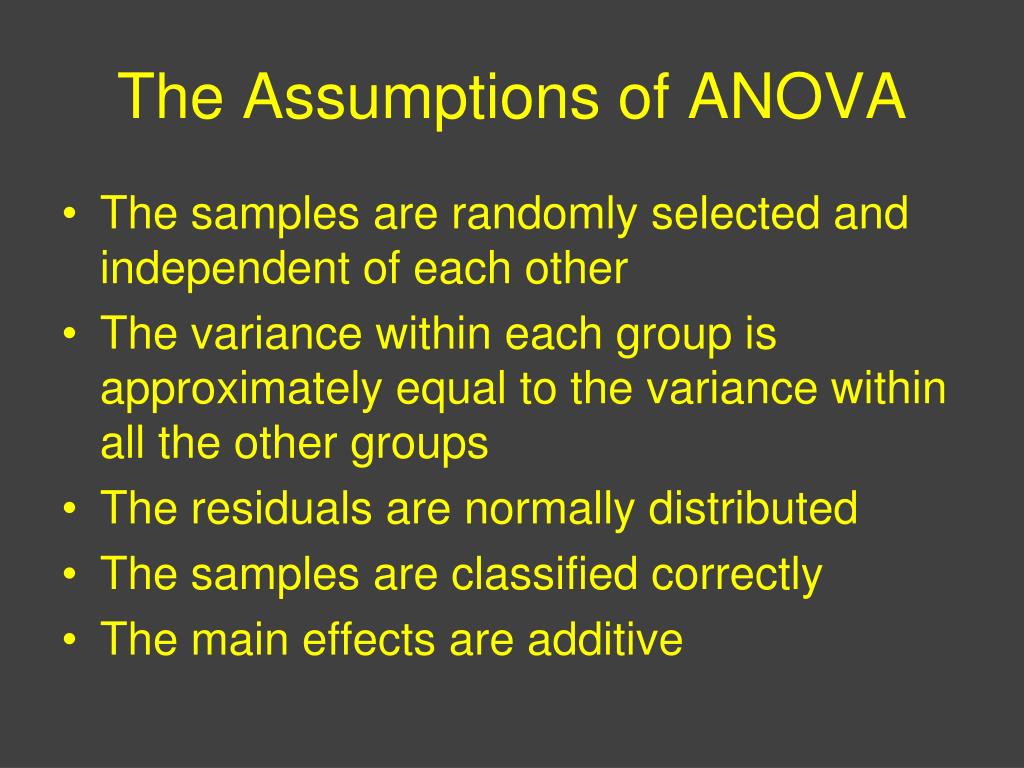 The Assumptions of ANOVA

• The samples are randomly selected and independent of each other
• The variance within each group is approximately equal to the variance within all the other groups
• The residuals are normally distributed
• The samples are classified correctly
• The main effects are additive